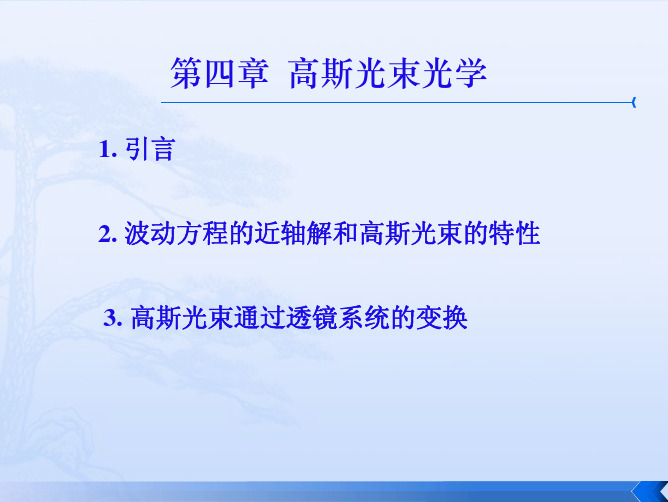 第四章 高斯光束光学

1. 引言

2. 波动方程的近轴解和高斯光束的特性

3. 高斯光束通过透镜系统的变换